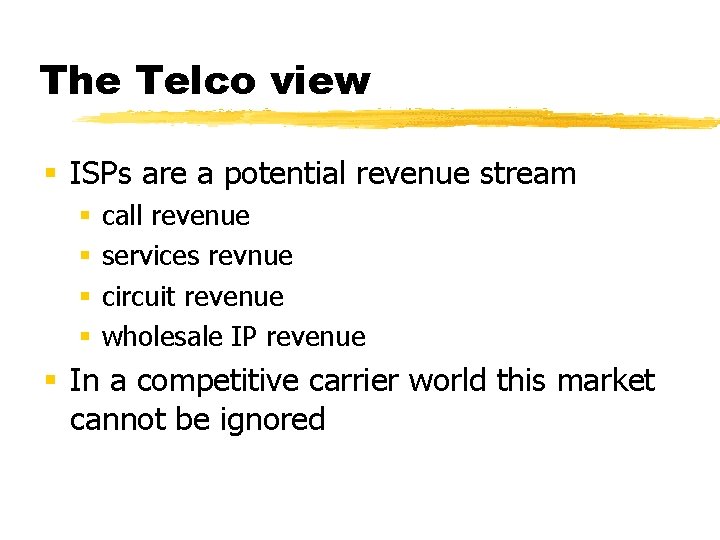 The Telco view

- ISPs are a potential revenue stream
  - call revenue
  - services revnue
  - circuit revenue
  - wholesale IP revenue
- In a competitive carrier world this market cannot be ignored